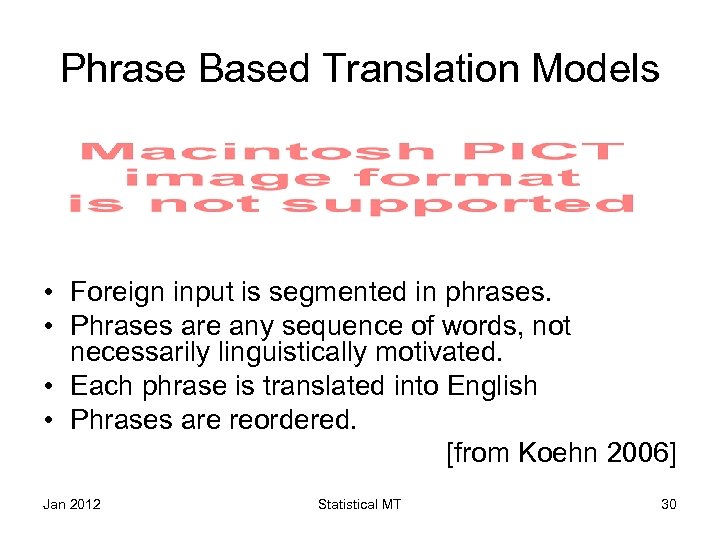 Phrase Based Translation Models

Macintosh PICT image format is not supported

• Foreign input is segmented in phrases.
• Phrases are any sequence of words, not necessarily linguistically motivated.
• Each phrase is translated into English
• Phrases are reordered.

[from Koehn 2006]

Jan 2012

Statistical MT

30